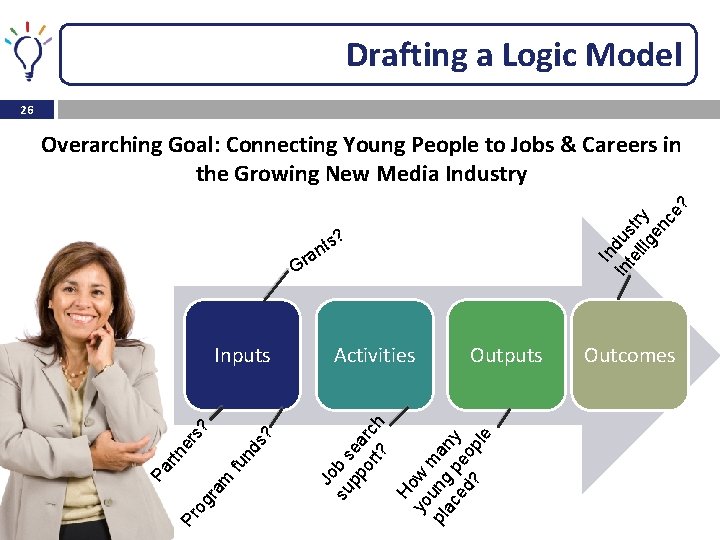 Drafting a Logic Model

26

Overarching Goal: Connecting Young People to Jobs & Careers in the Growing New Media Industry

Grants?

Industry intelligence?

Inputs

Activities

Outputs

Outcomes

Partners?

Program funds?

Job search support?

How many young people placed?